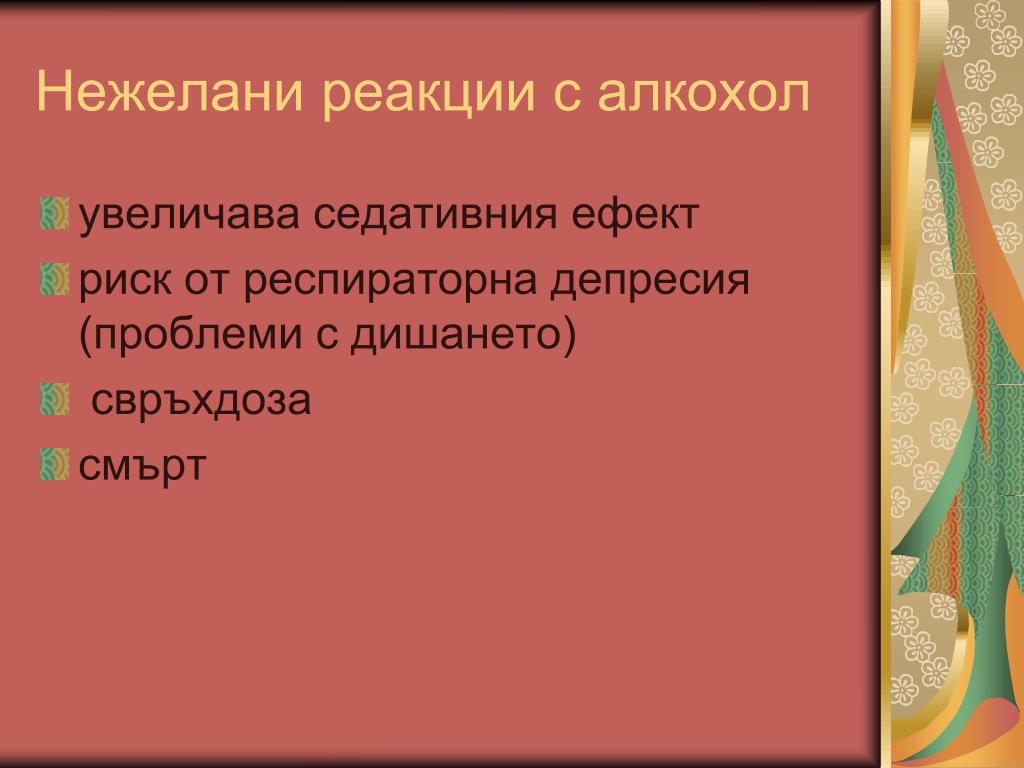 Нежелани реакции с алкохол

увеличава седативния ефект

риск от респираторна депресия (проблеми с дишането)

свръхдоза

смърт